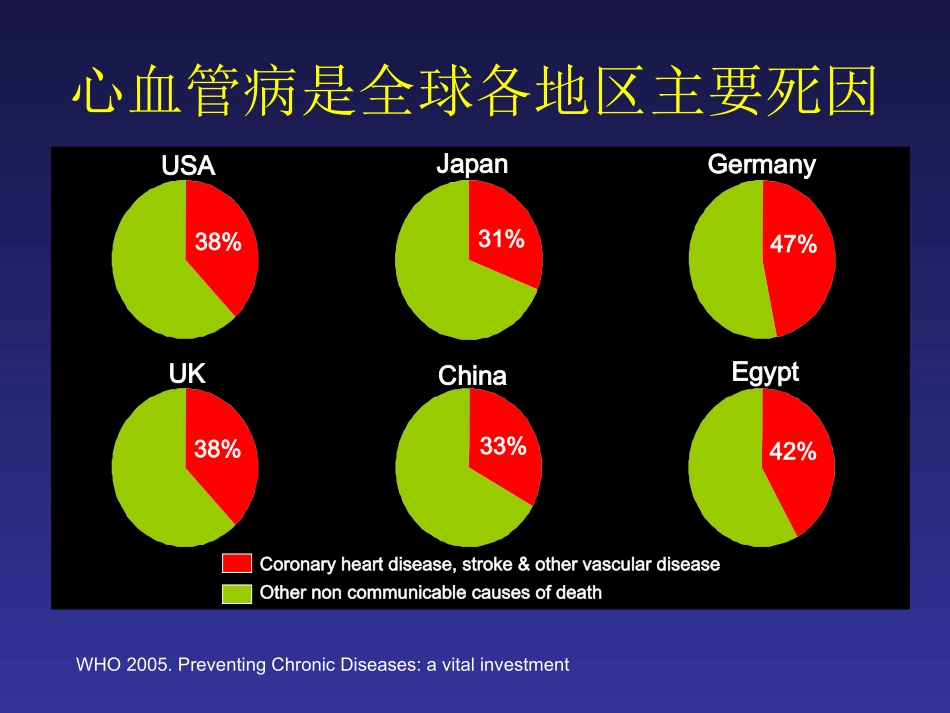 心血管病是全球各地区主要死因

USA
38%

Japan
31%

Germany
47%

UK
38%

China
33%

Egypt
42%

Coronary heart disease, stroke & other vascular disease
Other non communicable causes of death

WHO 2005. Preventing Chronic Diseases: a vital investment